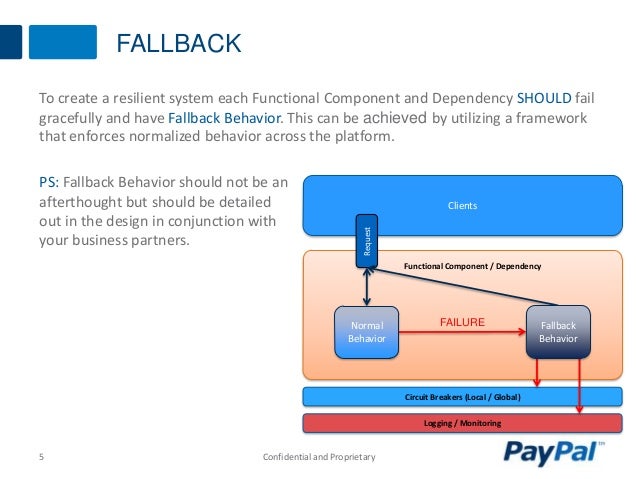 FALLBACK

To create a resilient system each Functional Component and Dependency SHOULD fail gracefully and have Fallback Behavior. This can be achieved by utilizing a framework that enforces normalized behavior across the platform.

PS: Fallback Behavior should not be an afterthought but should be detailed out in the design in conjunction with your business partners.

Clients

Request

Functional Component / Dependency

Normal Behavior

FAILURE

Fallback Behavior

Circuit Breakers (Local / Global)

Logging / Monitoring

5

Confidential and Proprietary

PayPal™